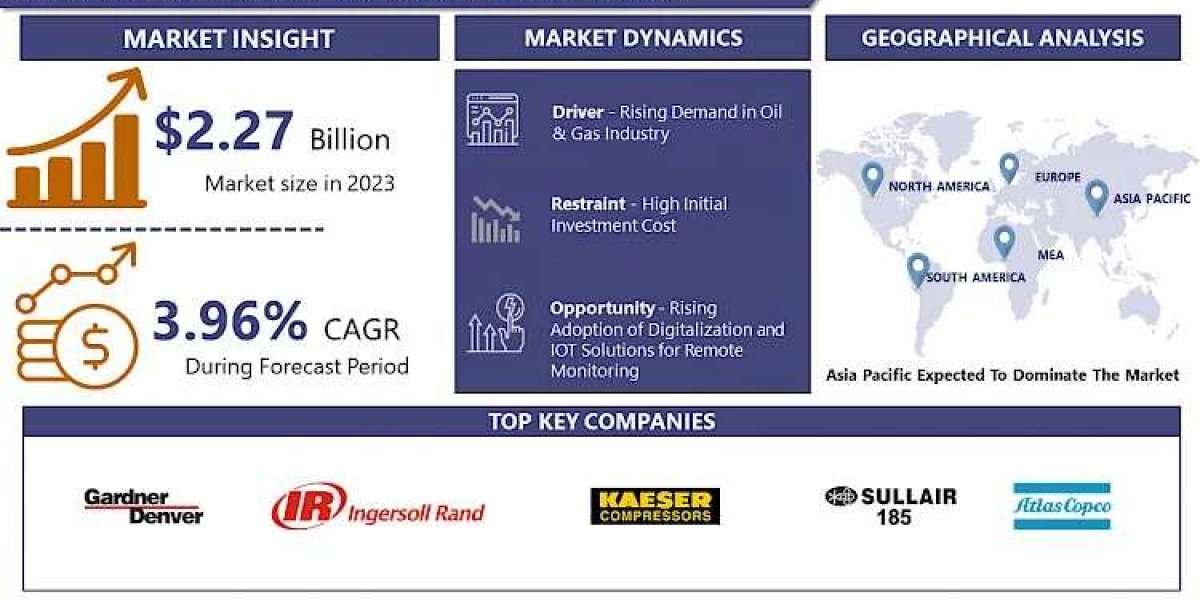 MARKET INSIGHT

$2.27 Billion
Market size in 2023

3.96% CAGR
During Forecast Period

MARKET DYNAMICS

Driver - Rising Demand in Oil & Gas Industry

Restraint - High Initial Investment Cost

Opportunity - Rising Adoption of Digitalization and IOT Solutions for Remote Monitoring

GEOGRAPHICAL ANALYSIS

NORTH AMERICA
EUROPE
ASIA PACIFIC
MEA
SOUTH AMERICA

Asia Pacific Expected To Dominate The Market

TOP KEY COMPANIES

Gardner Denver

IR Ingersoll Rand

KAESER COMPRESSORS

SULLAIR 185

Atlas Copco